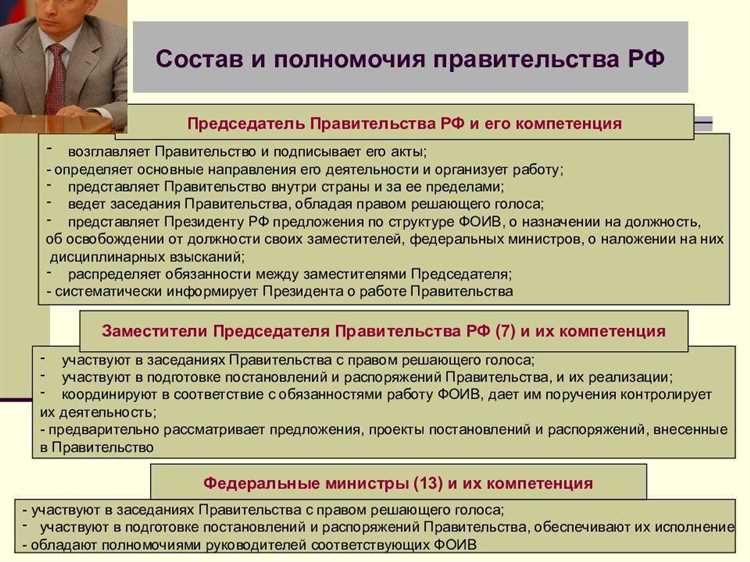 Состав и полномочия правительства РФ

Председатель Правительства РФ и его компетенция

- возглавляет Правительство и подписывает его акты;
- определяет основные направления его деятельности и организует работу;
- представляет Правительство внутри страны и за ее пределами;
- ведет заседания Правительства, обладая правом решающего голоса;
- представляет Президенту РФ предложения по структуре ФОИВ, о назначении на должность, об освобождении от должности своих заместителей, федеральных министров, о наложении на них дисциплинарных взысканий;
- распределяет обязанности между заместителями Председателя;
- систематически информирует Президента о работе Правительства

Заместители Председателя Правительства РФ (7) и их компетенция

- участвуют в заседаниях Правительства с правом решающего голоса;
- участвуют в подготовке постановлений и распоряжений Правительства, и их реализации;
- координируют в соответствие с обязанностями работу ФОИВ, дает им поручения контролирует их деятельность;
- предварительно рассматривает предложения, проекты постановлений и распоряжений, внесенные в Правительство

Федеральные министры (13) и их компетенция

- участвуют в заседаниях Правительства с правом решающего голоса;
- участвуют в подготовке постановлений и распоряжений Правительства, обеспечивают их исполнение
- обладают полномочиями руководителей соответствующих ФОИВ